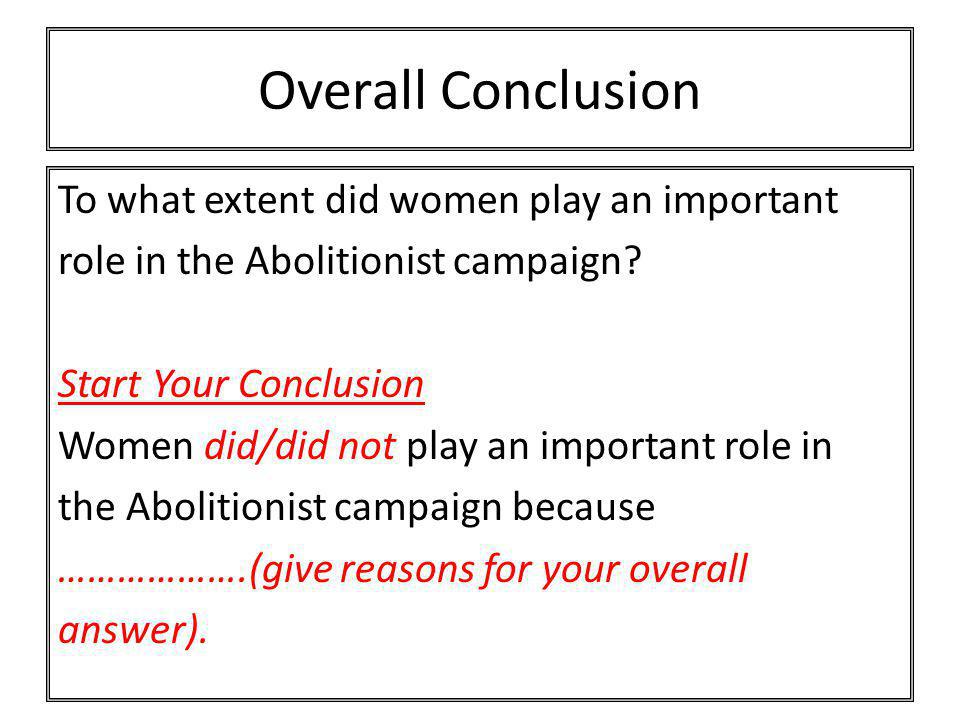 Overall Conclusion

To what extent did women play an important role in the Abolitionist campaign?

Start Your Conclusion
Women did/did not play an important role in the Abolitionist campaign because ……………….(give reasons for your overall answer).